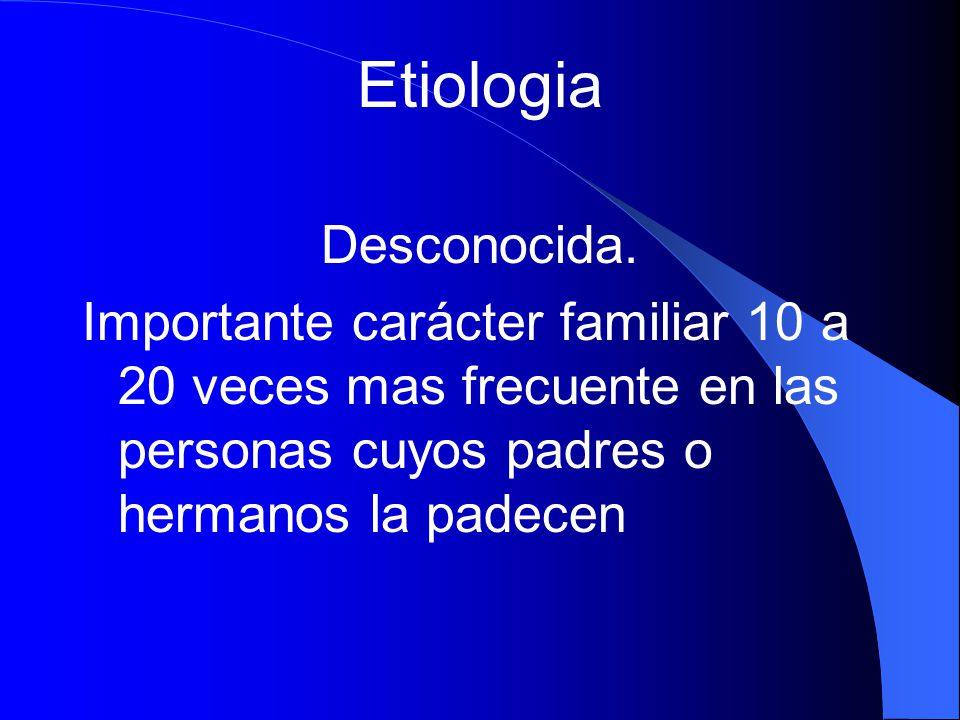 Etiologia

Desconocida.

Importante carácter familiar 10 a 20 veces mas frecuente en las personas cuyos padres o hermanos la padecen